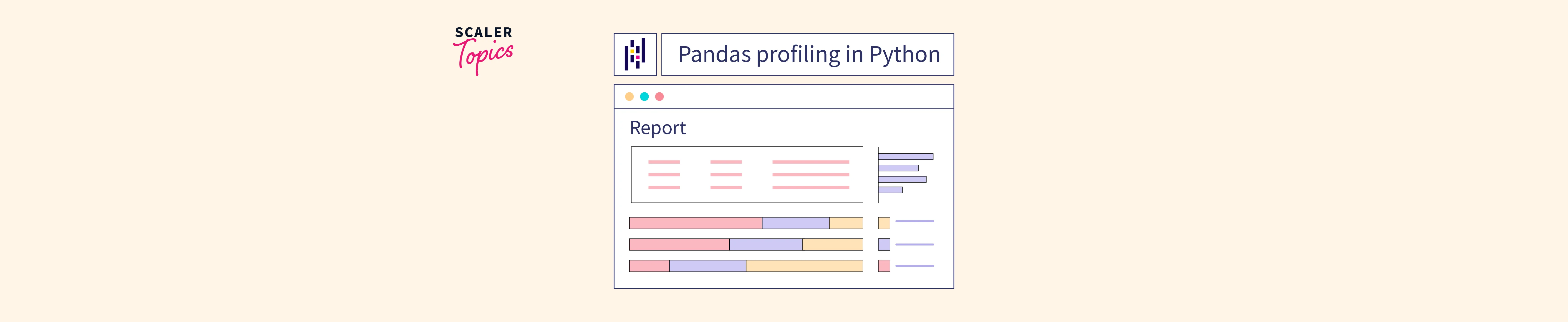 SCALER
Topics

Pandas profiling in Python

Report